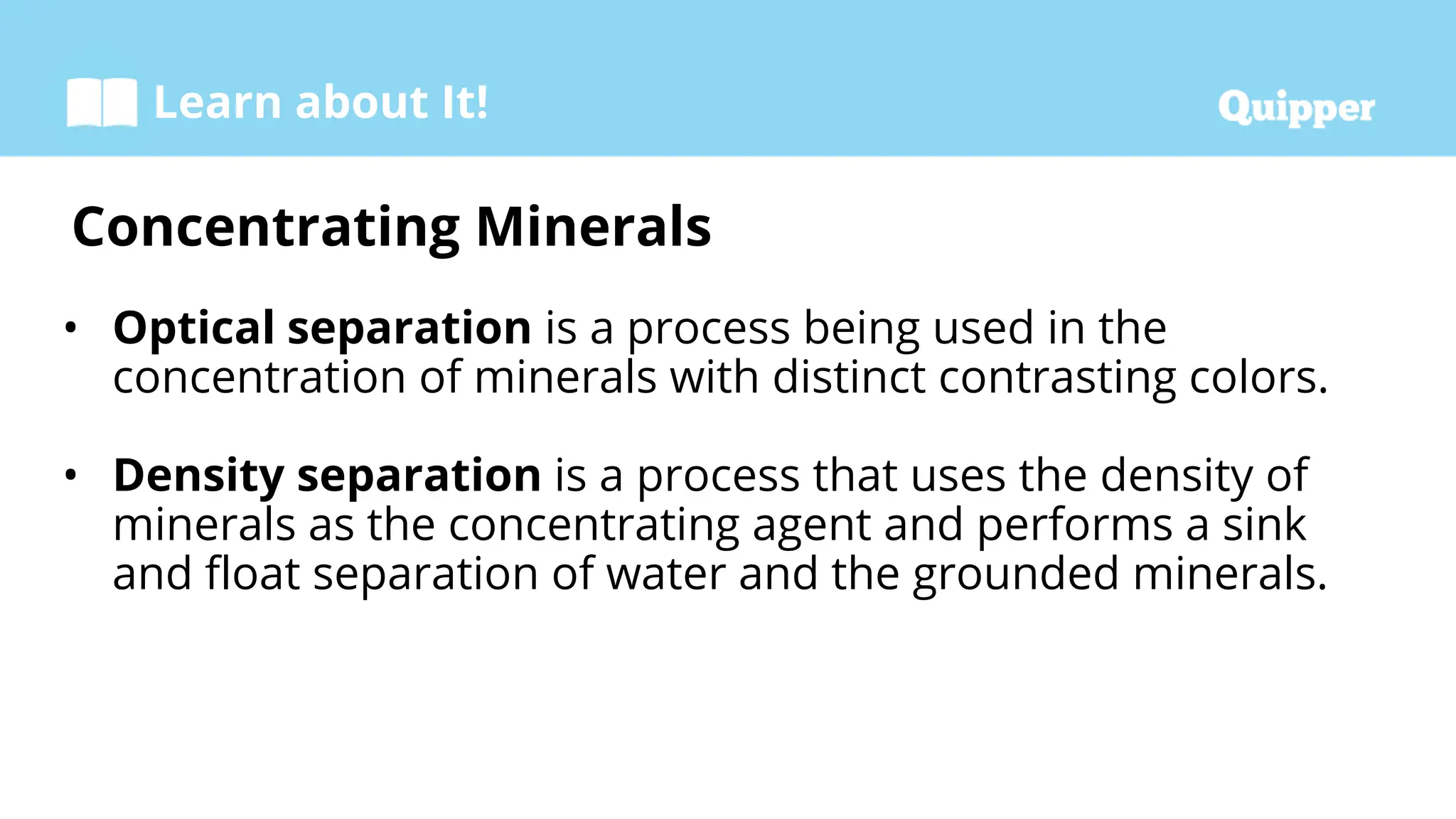 Learn about It!

Quipper

Concentrating Minerals

• Optical separation is a process being used in the concentration of minerals with distinct contrasting colors.

• Density separation is a process that uses the density of minerals as the concentrating agent and performs a sink and float separation of water and the grounded minerals.